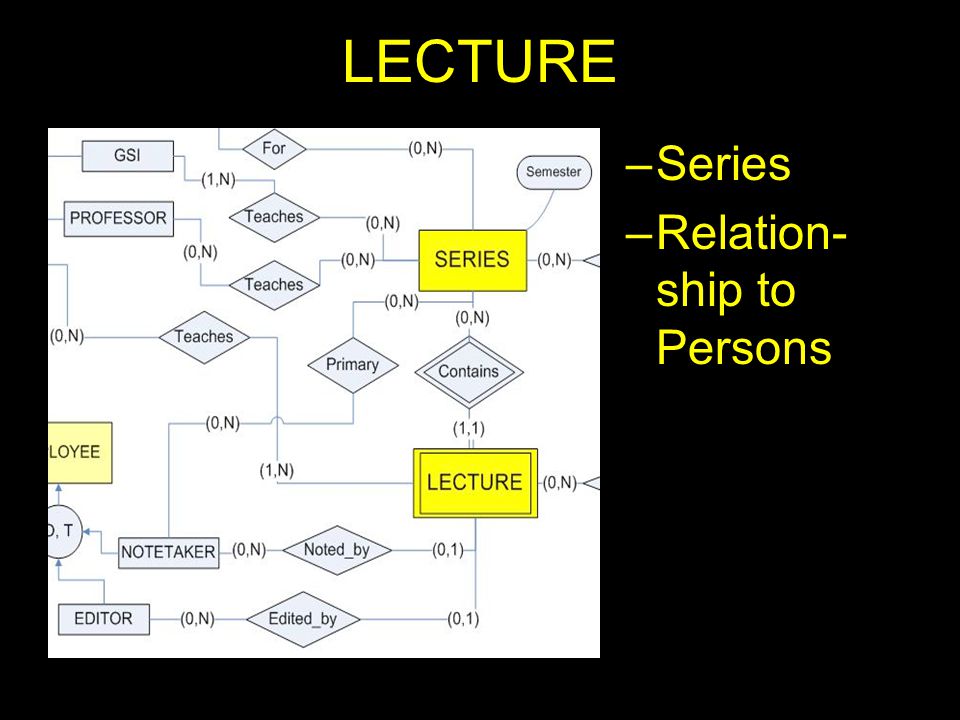 LECTURE

GSI

For

(0,N)

(1,N)

Semester

PROFESSOR

Teaches

(0,N)

(0,N)

(0,N)

SERIES

(0,N)

Teaches

(0,N)

(0,N)

(0,N)

Teaches

Primary

Contains

(0,N)

(1,1)

LOYEE

(1,N)

LECTURE

(0,N)

D, T

NOTETAKER

(0,N)

Noted_by

(0,1)

EDITOR

(0,N)

Edited_by

(0,1)

–Series

–Relationship to Persons